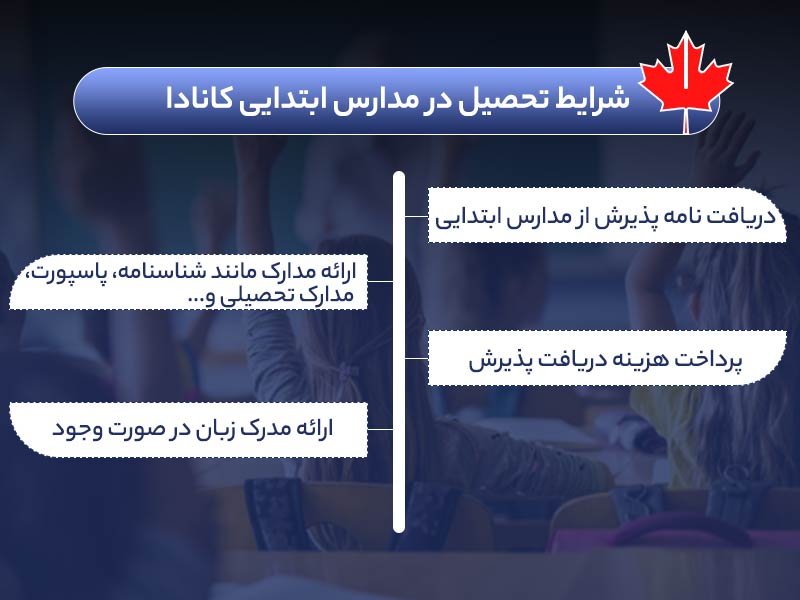 شرایط تحصیل در مدارس ابتدایی کانادا

دریافت نامه پذیرش از مدارس ابتدایی

ارائه مدارک مانند شناسنامه، پاسپورت، مدارک تحصیلی و...

پرداخت هزینه دریافت پذیرش

ارائه مدرک زبان در صورت وجود